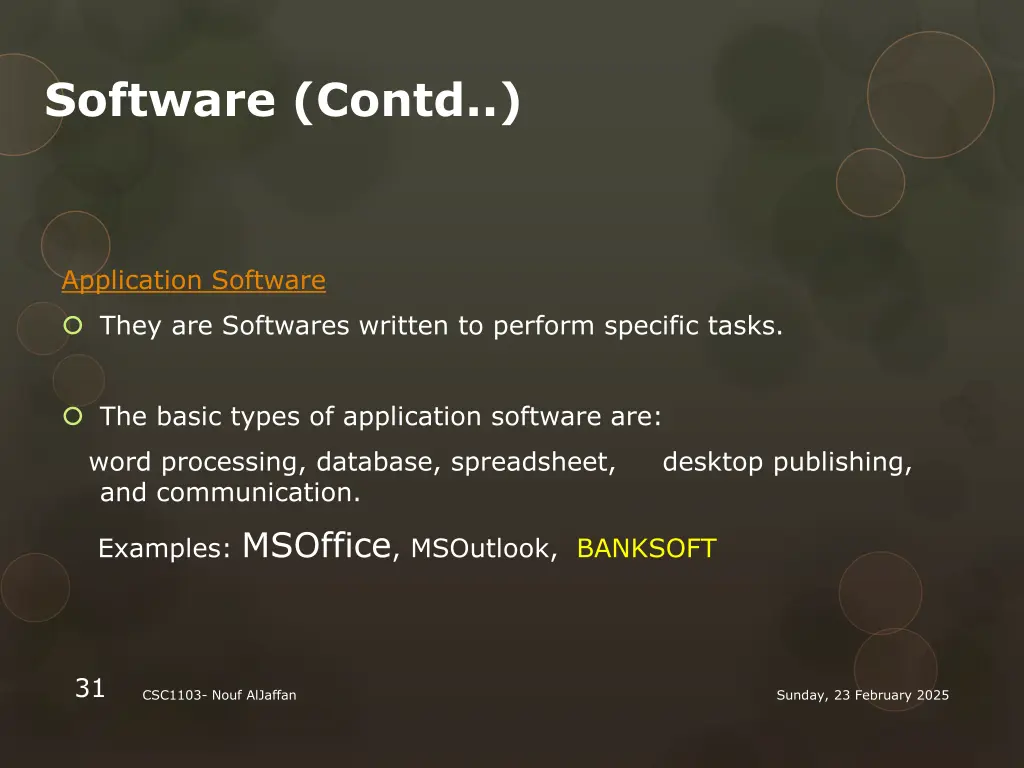 Software (Contd..)

Application Software

They are Softwares written to perform specific tasks.

The basic types of application software are:

word processing, database, spreadsheet, desktop publishing, and communication.

Examples: MSOffice, MSOutlook, BANKSOFT

31

CSC1103- Nouf AlJaffan

Sunday, 23 February 2025